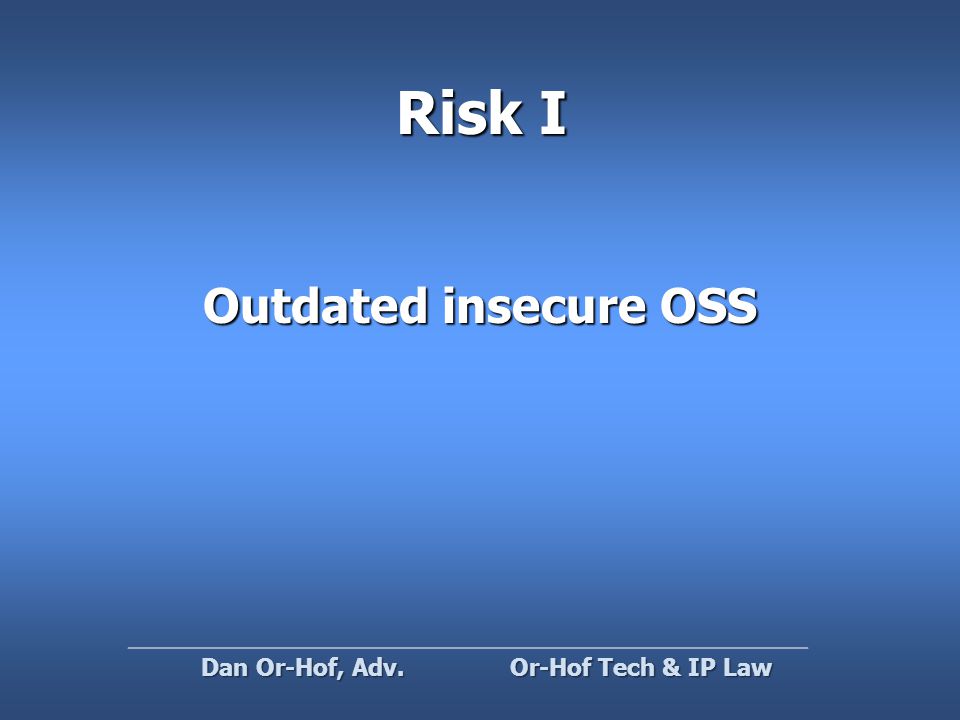 Risk I

Outdated insecure OSS

Dan Or-Hof, Adv.

Or-Hof Tech & IP Law